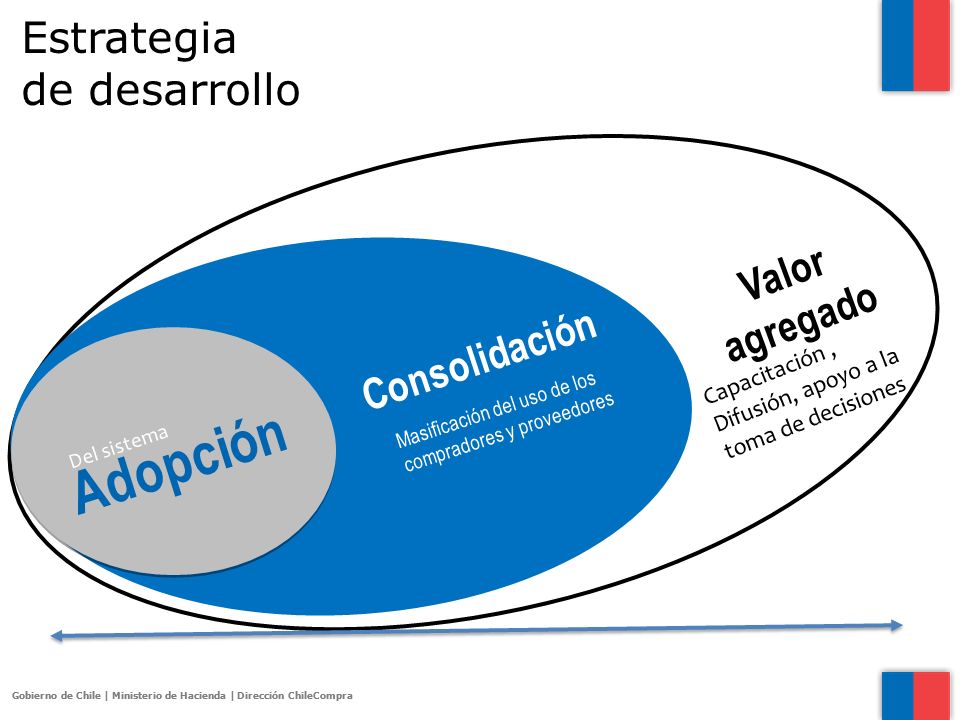 Estrategia de desarrollo

Del sistema
Adopción

Consolidación
Masificación del uso de los compradores y proveedores

Valor agregado
Capacitación , Difusión, apoyo a la toma de decisiones

Gobierno de Chile | Ministerio de Hacienda | Dirección ChileCompra